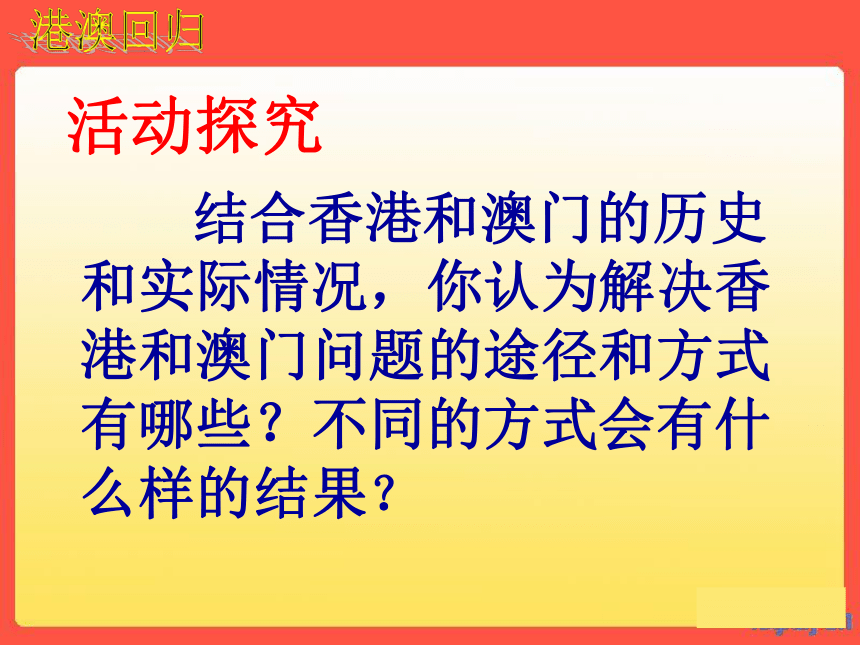 港澳回归

活动探究

结合香港和澳门的历史和实际情况，你认为解决香港和澳门问题的途径和方式有哪些？不同的方式会有什么样的结果？